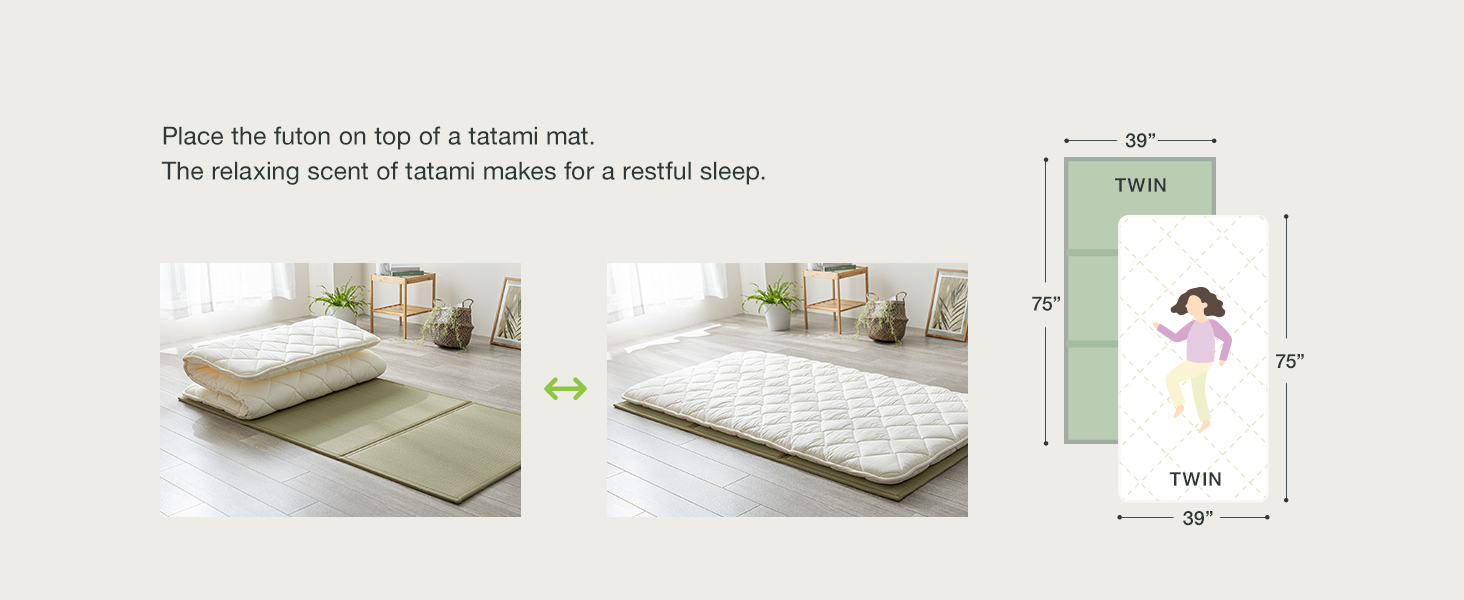 Place the futon on top of a tatami mat.
The relaxing scent of tatami makes for a restful sleep.

39”
TWIN
75”
75”
TWIN
39”